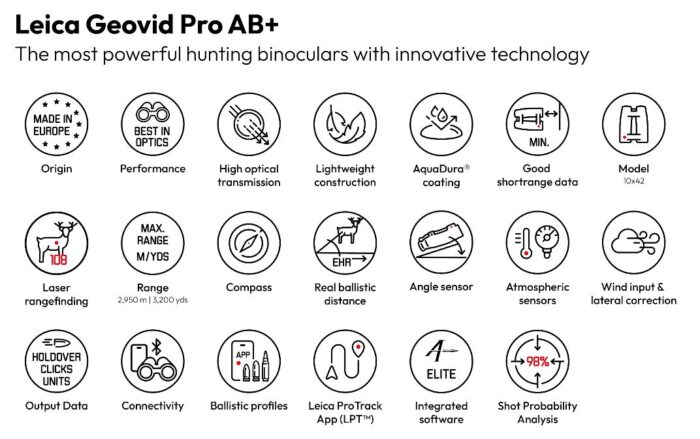 Leica Geovid Pro AB+
The most powerful hunting binoculars with innovative technology

MADE IN EUROPE
Origin

BEST IN OPTICS
Performance

High optical transmission

Lightweight construction

AquaDura® coating

MIN.
Good shortrange data

Model
10x42

108
Laser rangefinding

MAX. RANGE M/YDS
Range
2,950 m | 3,200 yds

Compass

EHR
Real ballistic distance

Angle sensor

Atmospheric sensors

Wind input & lateral correction

HOLDOVER CLICKS UNITS
Output Data

Connectivity

APP
Ballistic profiles

Leica ProTrack App (LPT™)

ELITE
Integrated software

98%
Shot Probability Analysis